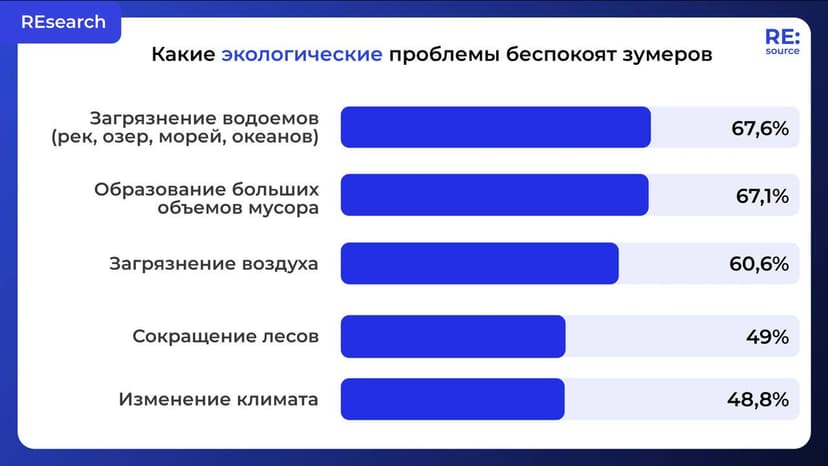 REsearch

Какие экологические проблемы беспокоят зумеров

RE:
source

Загрязнение водоемов (рек, озер, морей, океанов) 67,6%

Образование больших объемов мусора 67,1%

Загрязнение воздуха 60,6%

Сокращение лесов 49%

Изменение климата 48,8%